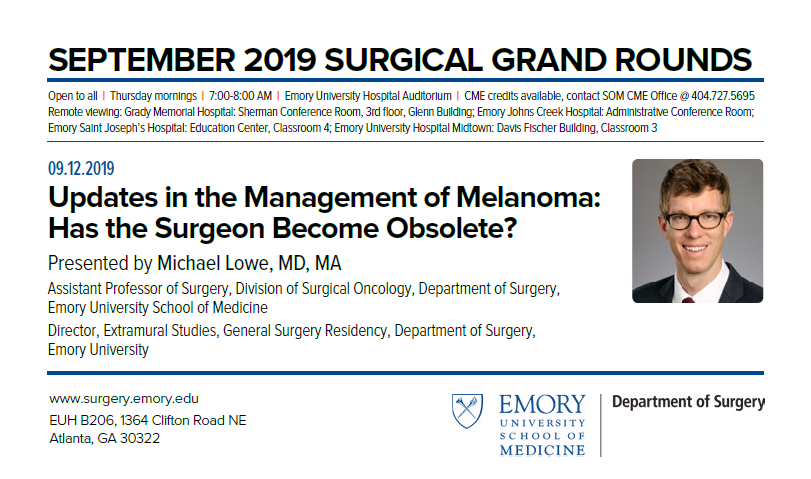 SEPTEMBER 2019 SURGICAL GRAND ROUNDS

Open to all | Thursday mornings | 7:00-8:00 AM | Emory University Hospital Auditorium | CME credits available, contact SOM CME Office @ 404.727.5695
Remote viewing: Grady Memorial Hospital: Sherman Conference Room, 3rd floor, Glenn Building; Emory Johns Creek Hospital: Administrative Conference Room; Emory Saint Joseph's Hospital: Education Center, Classroom 4; Emory University Hospital Midtown: Davis Fischer Building, Classroom 3

09.12.2019

Updates in the Management of Melanoma: Has the Surgeon Become Obsolete?

Presented by Michael Lowe, MD, MA

Assistant Professor of Surgery, Division of Surgical Oncology, Department of Surgery, Emory University School of Medicine

Director, Extramural Studies, General Surgery Residency, Department of Surgery, Emory University

www.surgery.emory.edu
EUH B206, 1364 Clifton Road NE
Atlanta, GA 30322

EMORY UNIVERSITY SCHOOL OF MEDICINE

Department of Surgery